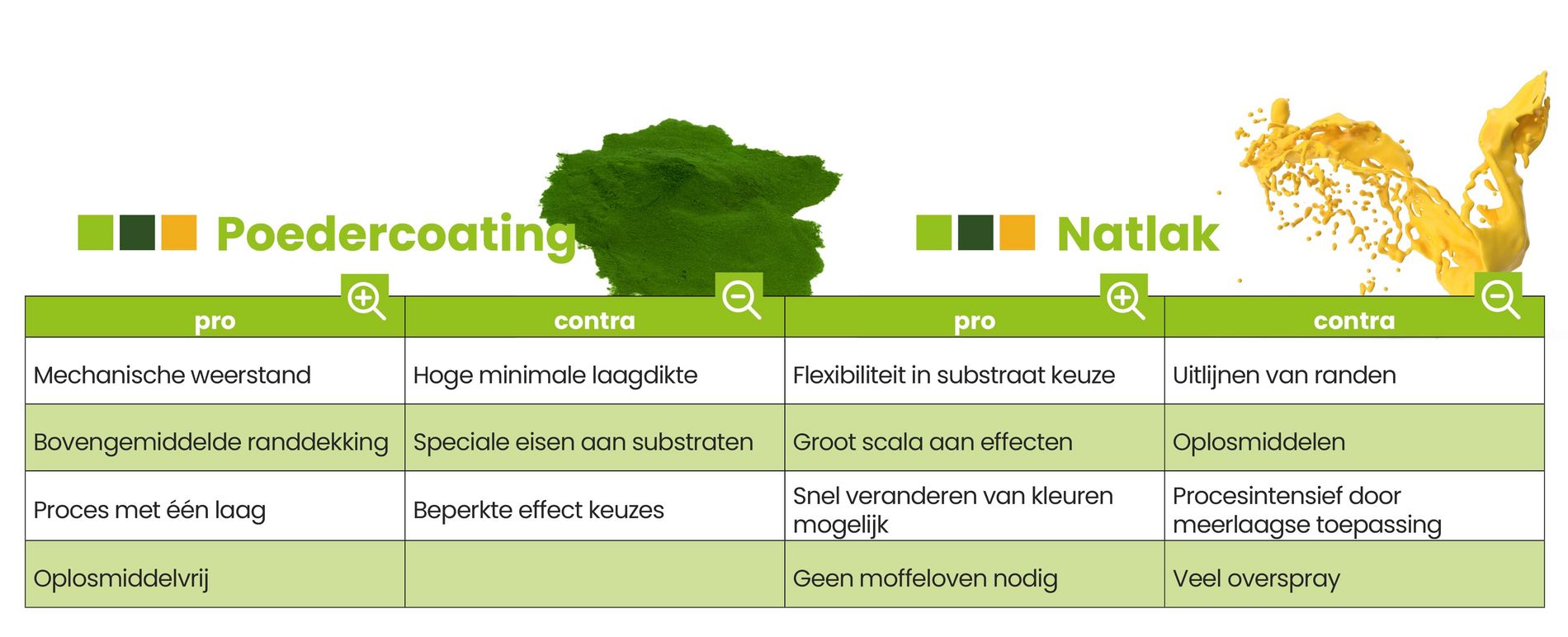 Poedercoating

Natlak

| pro | contra | pro | contra |
|---|---|---|---|
| Mechanische weerstand | Hoge minimale laagdikte | Flexibiliteit in substraat keuze | Uitlijnen van randen |
| Bovengemiddelde randdekking | Speciale eisen aan substraten | Groot scala aan effecten | Oplosmiddelen |
| Proces met één laag | Beperkte effect keuzes | Snel veranderen van kleuren mogelijk | Procesintensief door meerlaagse toepassing |
| Oplosmiddelvrij | | Geen moffeloven nodig | Veel overspray |